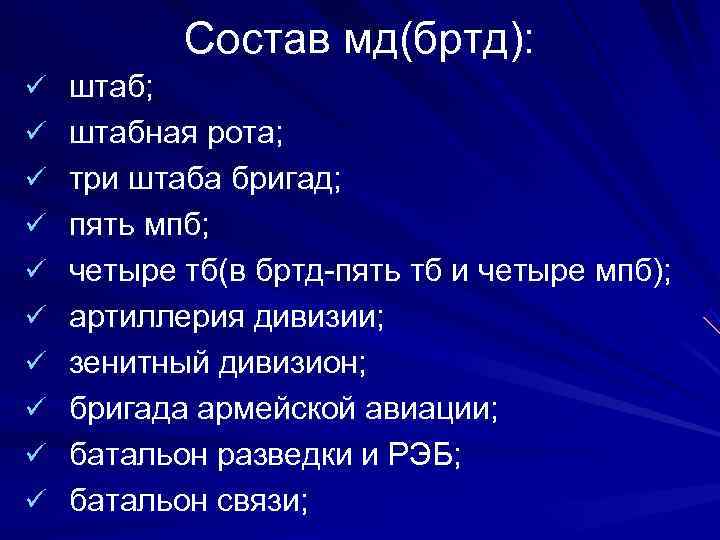 Состав мд(бртд):

✓ штаб;
✓ штабная рота;
✓ три штаба бригад;
✓ пять мпб;
✓ четыре тб(в бртд-пять тб и четыре мпб);
✓ артиллерия дивизии;
✓ зенитный дивизион;
✓ бригада армейской авиации;
✓ батальон разведки и РЭБ;
✓ батальон связи;